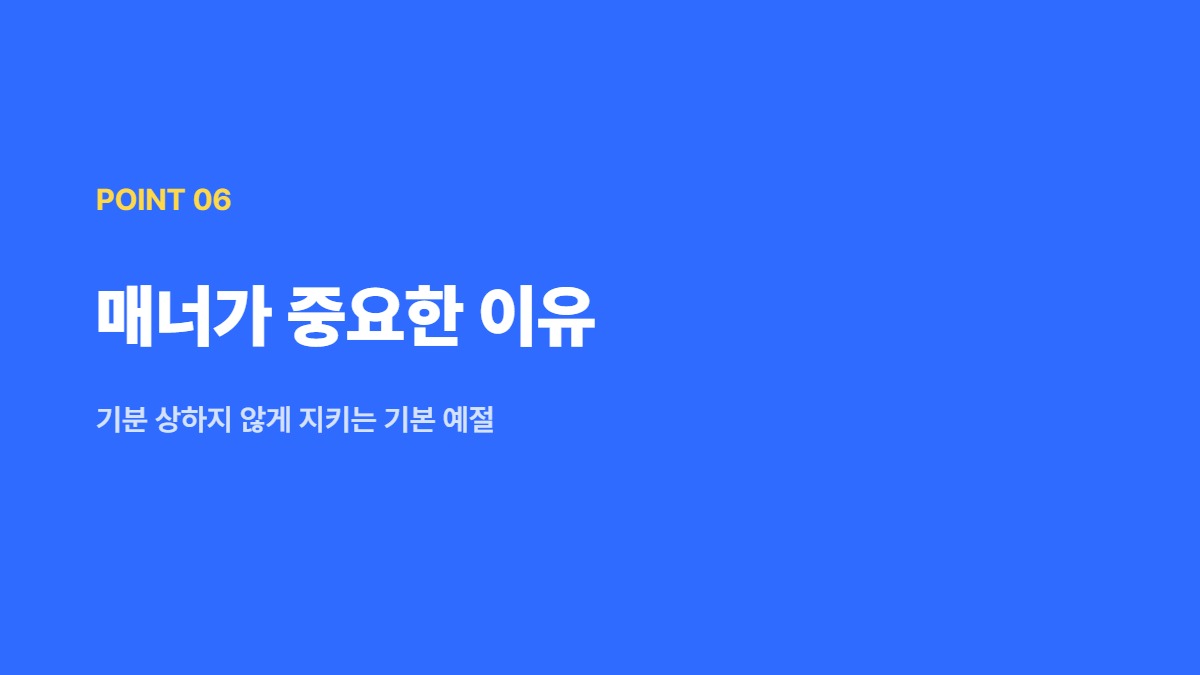 POINT 06

매너가 중요한 이유

기분 상하지 않게 지키는 기본 예절